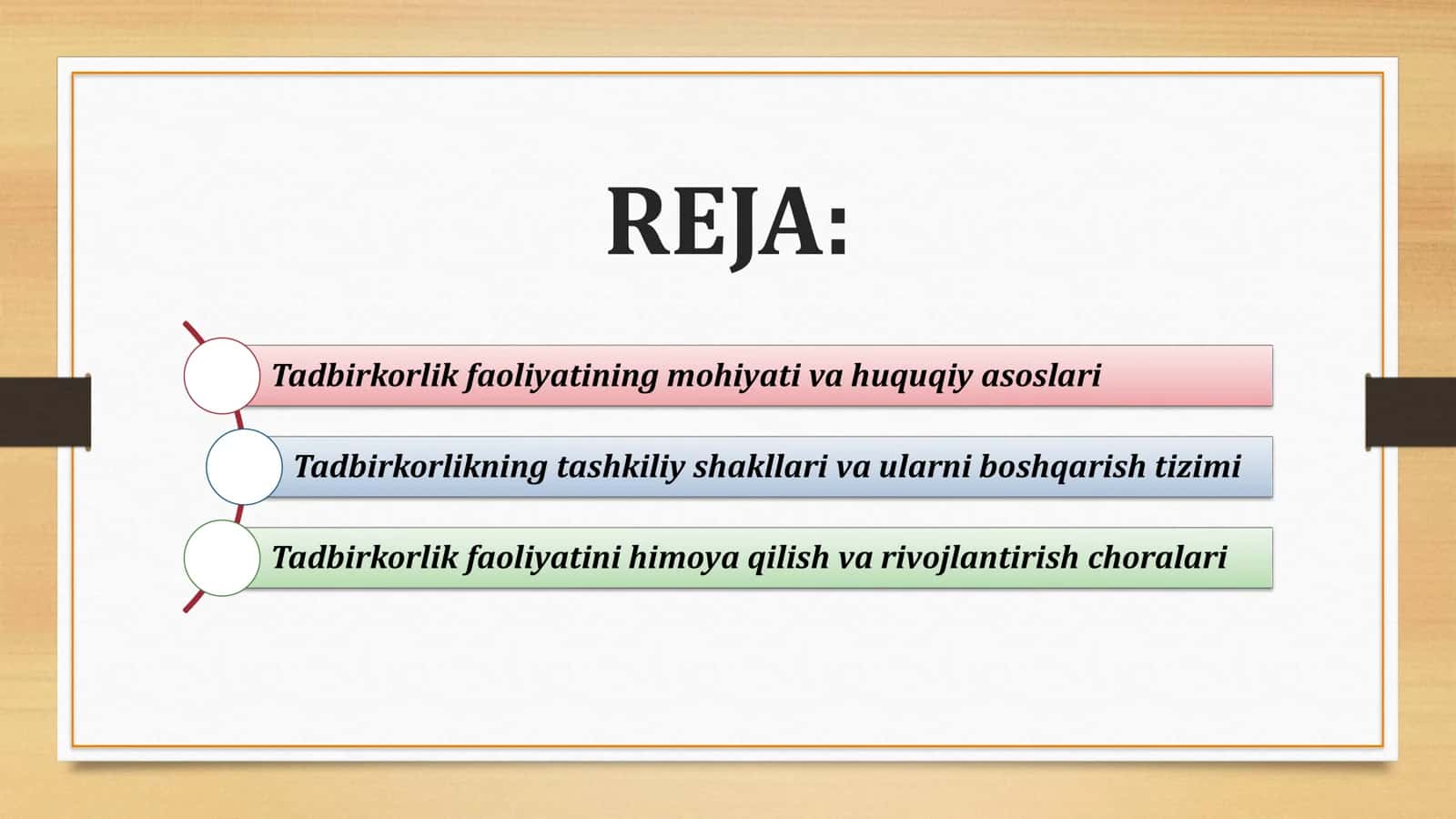 REJA:

Tadbirkorlik faoliyatining mohiyati va huquqiy asoslari

Tadbirkorlikning tashkiliy shakllari va ularni boshqarish tizimi

Tadbirkorlik faoliyatini himoya qilish va rivojlantirish choralari